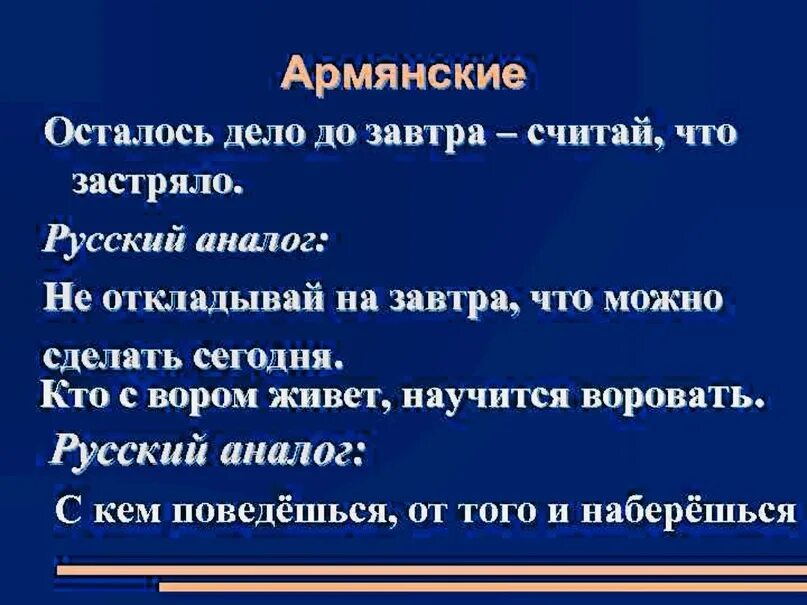 Армянские

Осталось дело до завтра – считай, что застряло.

Русский аналог:

Не откладывай на завтра, что можно сделать сегодня.

Кто с вором живет, научится воровать.

Русский аналог:

С кем поведёшься, от того и наберёшься